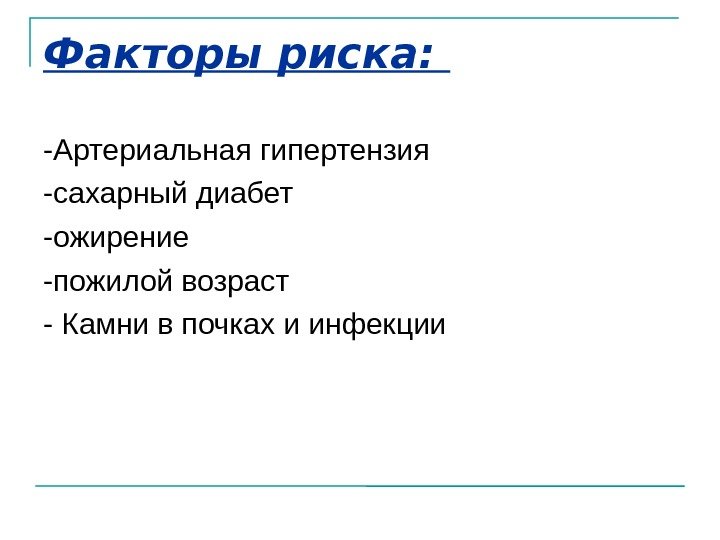 Факторы риска:

-Артериальная гипертензия
-сахарный диабет
-ожирение
-пожилой возраст
- Камни в почках и инфекции